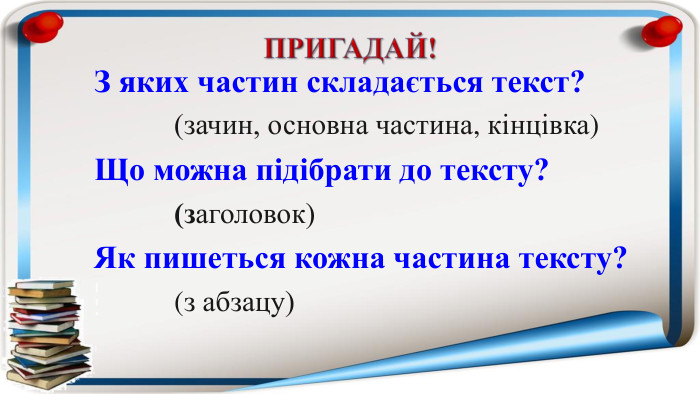 ПРИГАДАЙ!

З яких частин складається текст?

(зачин, основна частина, кінцівка)

Що можна підібрати до тексту?

(заголовок)

Як пишеться кожна частина тексту?

(з абзацу)